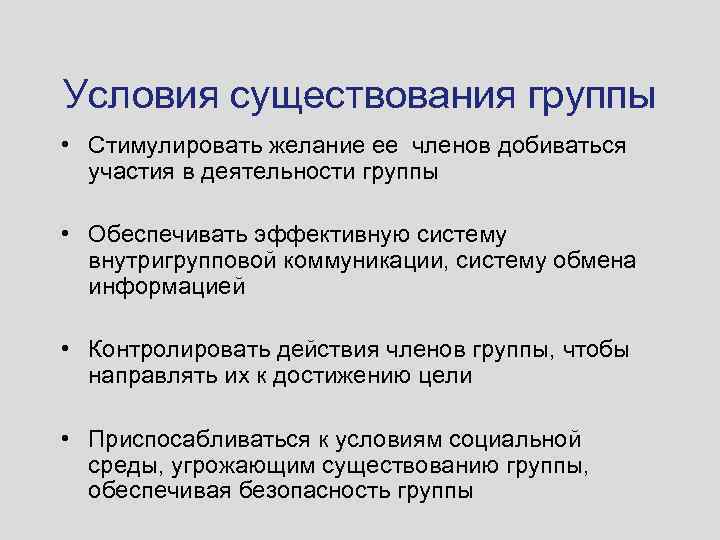 Условия существования группы

• Стимулировать желание ее членов добиваться участия в деятельности группы

• Обеспечивать эффективную систему внутригрупповой коммуникации, систему обмена информацией

• Контролировать действия членов группы, чтобы направлять их к достижению цели

• Приспосабливаться к условиям социальной среды, угрожающим существованию группы, обеспечивая безопасность группы